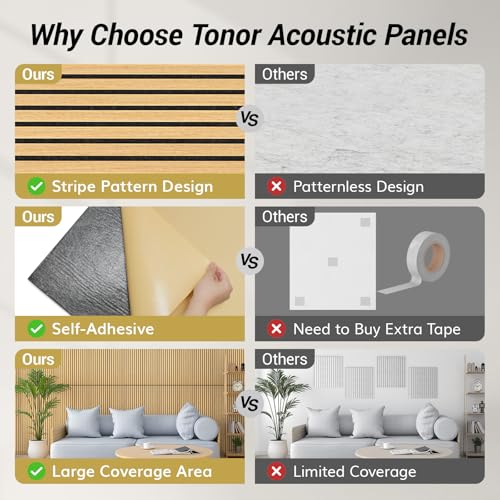 Why Choose Tonor Acoustic Panels

Ours

VS

Others

Stripe Pattern Design

Patternless Design

Ours

VS

Others

Self-Adhesive

Need to Buy Extra Tape

Ours

VS

Others

Large Coverage Area

Limited Coverage